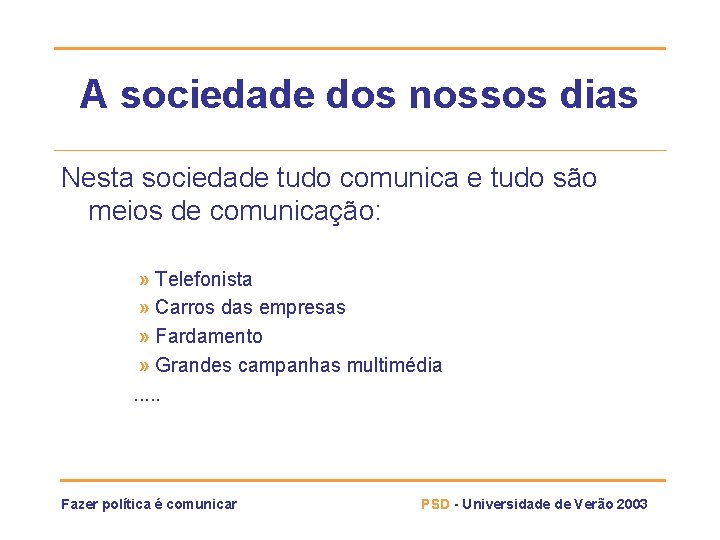 A sociedade dos nossos dias

Nesta sociedade tudo comunica e tudo são meios de comunicação:

» Telefonista
» Carros das empresas
» Fardamento
» Grandes campanhas multimédia
.....

Fazer política é comunicar

PSD - Universidade de Verão 2003